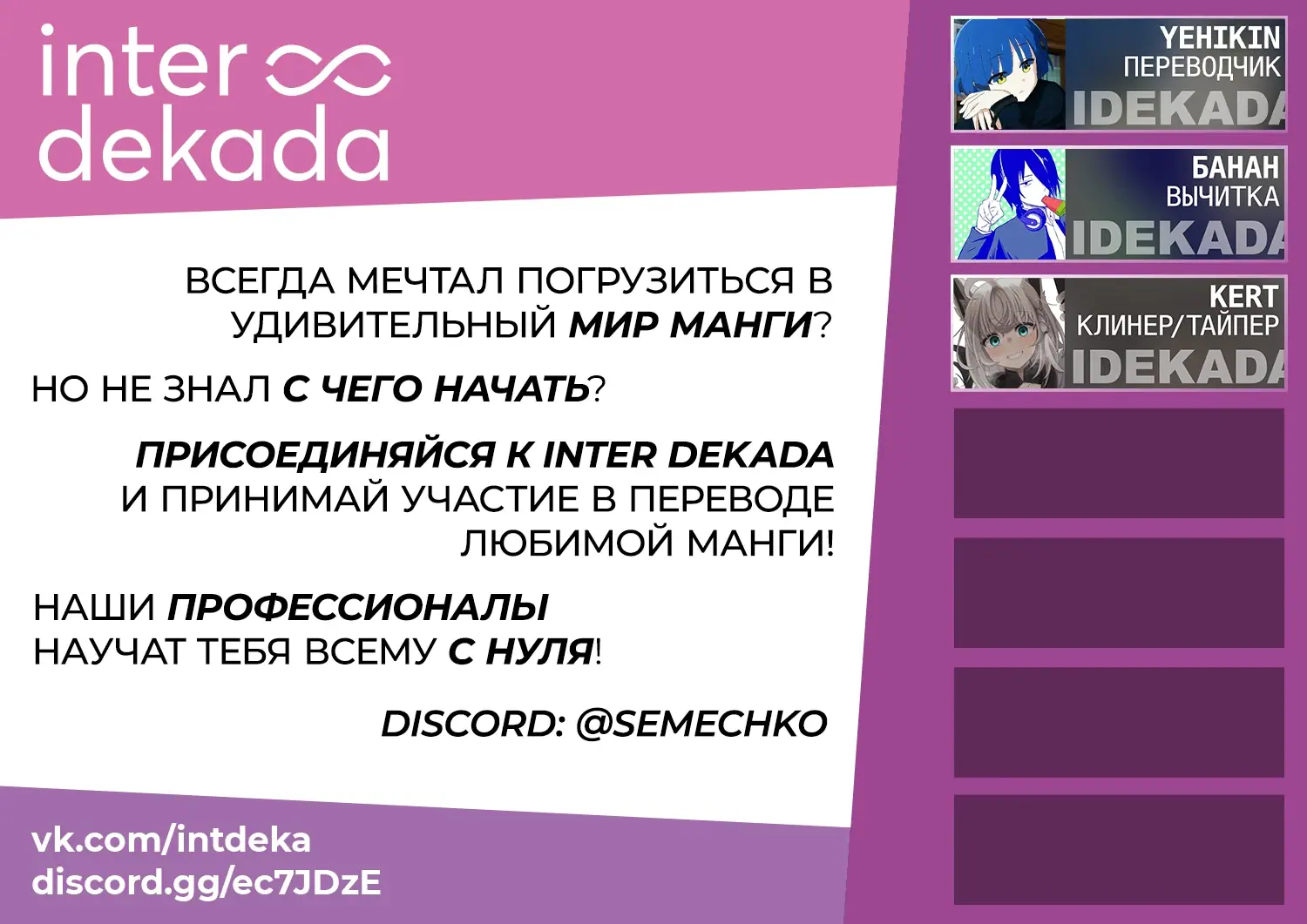 inter
dekada

ВСЕГДА МЕЧТАЛ ПОГРУЗИТЬСЯ В УДИВИТЕЛЬНЫЙ МИР МАНГИ?

НО НЕ ЗНАЛ С ЧЕГО НАЧАТЬ?

ПРИСОЕДИНЯЙСЯ К INTER DEKADA И ПРИНИМАЙ УЧАСТИЕ В ПЕРЕВОДЕ ЛЮБИМОЙ МАНГИ!

НАШИ ПРОФЕССИОНАЛЫ НАУЧАТ ТЕБЯ ВСЕМУ С НУЛЯ!

DISCORD: @SEMECHKO

vk.com/intdeka
discord.gg/ec7JDzE

YEHIKIN
ПЕРЕВОДЧИК
IDEKADA

БАНАН
ВЫЧИТКА
IDEKADA

KERT
КЛИНЕР/ТАЙПЕР
IDEKADA